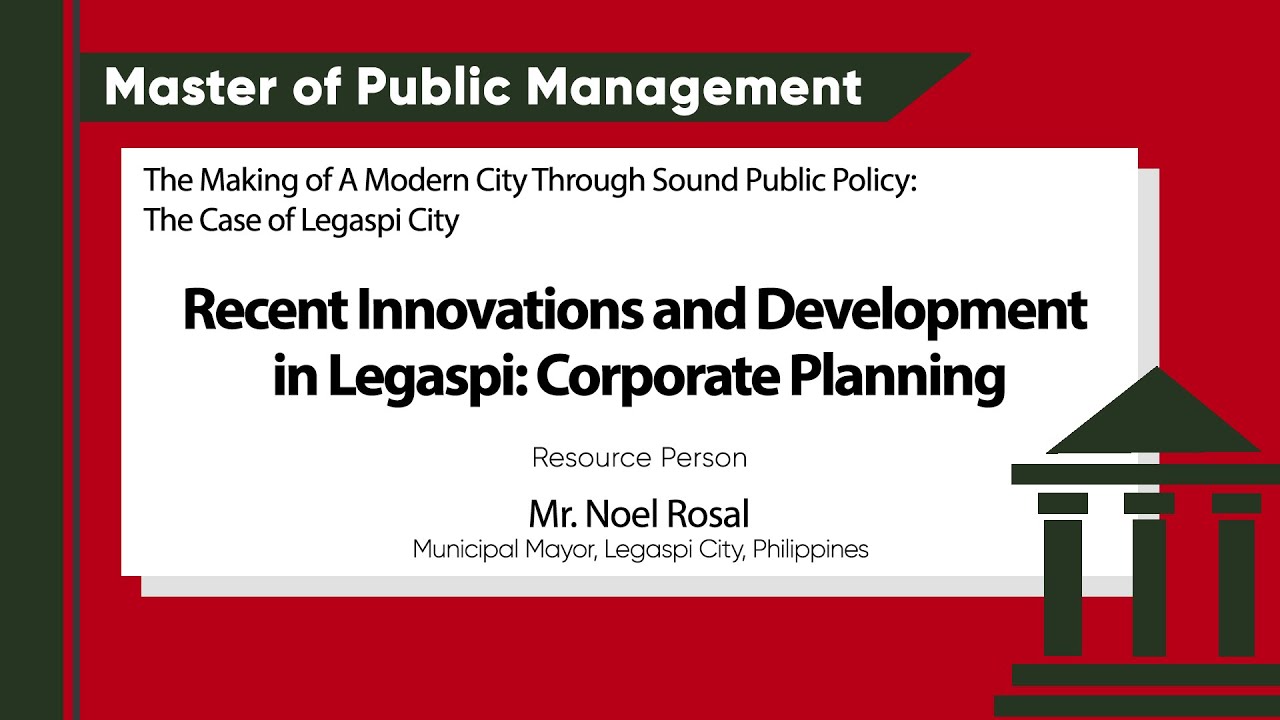 Master of Public Management

The Making of A Modern City Through Sound Public Policy: The Case of Legaspi City

Recent Innovations and Development in Legaspi: Corporate Planning

Resource Person

Mr. Noel Rosal
Municipal Mayor, Legaspi City, Philippines